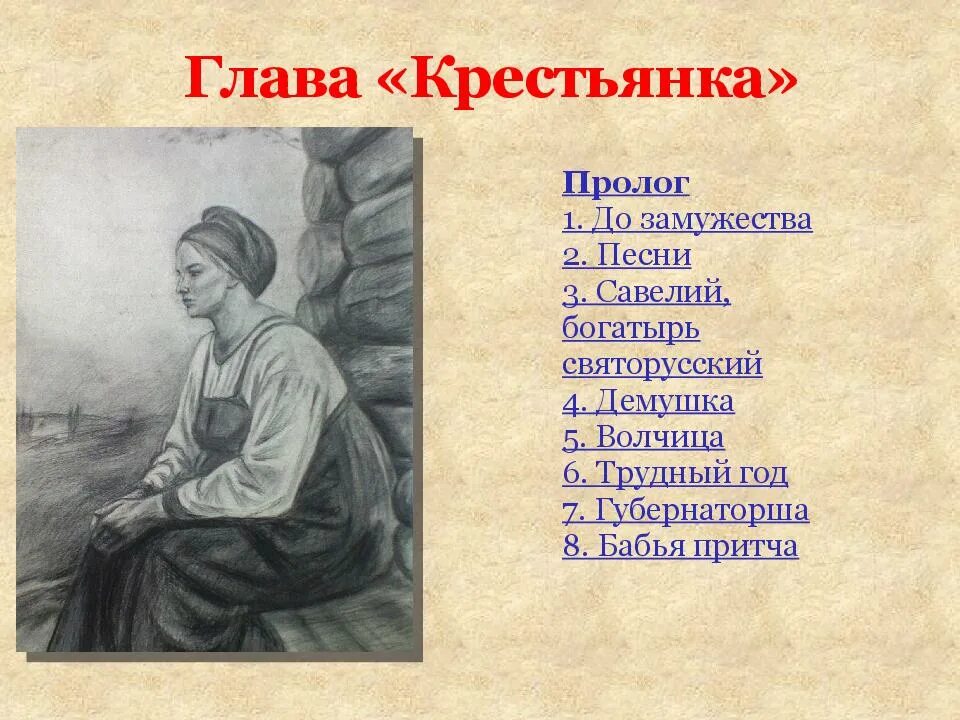 Глава «Крестьянка»

Пролог
1. До замужества
2. Песни
3. Савелий, богатырь святорусский
4. Демушка
5. Волчица
6. Трудный год
7. Губернаторша
8. Бабья притча